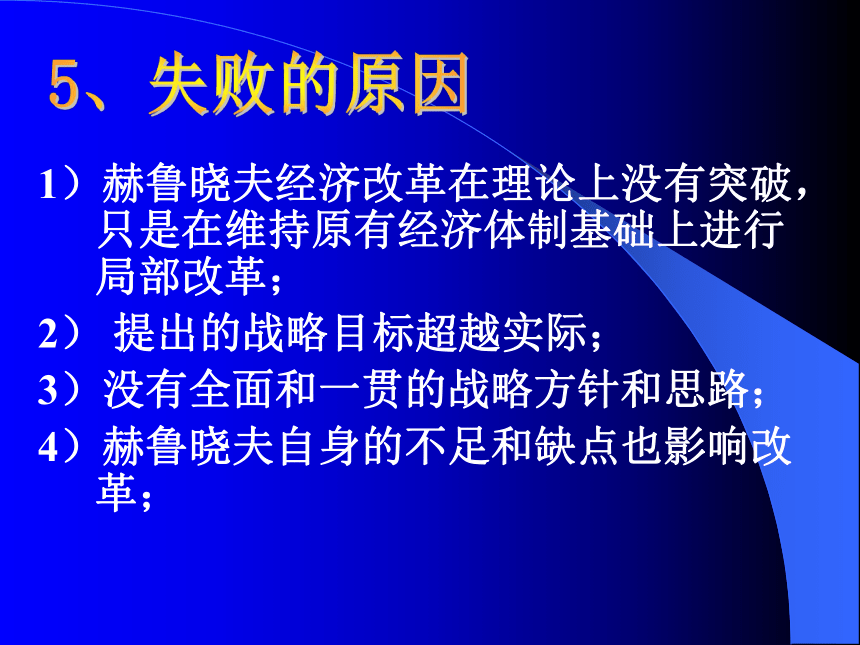 5、失败的原因

1）赫鲁晓夫经济改革在理论上没有突破，只是在维持原有经济体制基础上进行局部改革；

2） 提出的战略目标超越实际；

3）没有全面和一贯的战略方针和思路；

4）赫鲁晓夫自身的不足和缺点也影响改革；